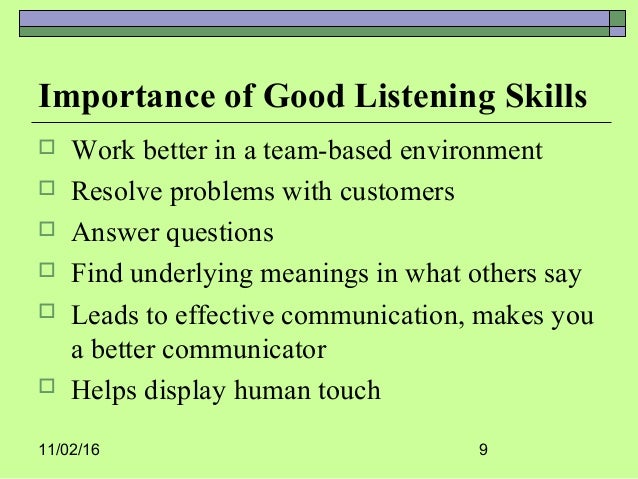 Importance of Good Listening Skills

□ Work better in a team-based environment
□ Resolve problems with customers
□ Answer questions
□ Find underlying meanings in what others say
□ Leads to effective communication, makes you a better communicator
□ Helps display human touch

11/02/16

9